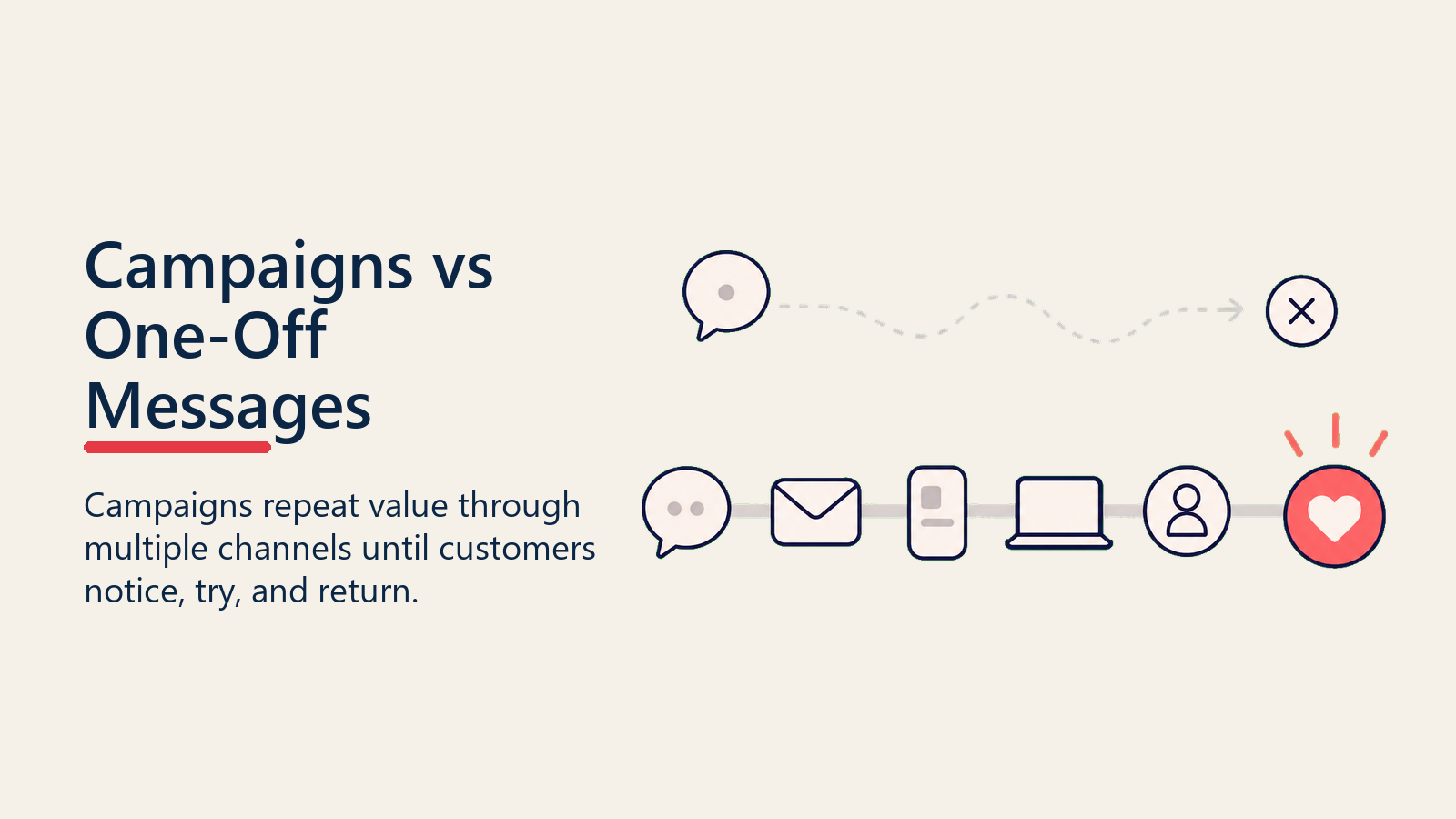 Campaigns vs One-Off Messages

Campaigns repeat value through multiple channels until customers notice, try, and return.